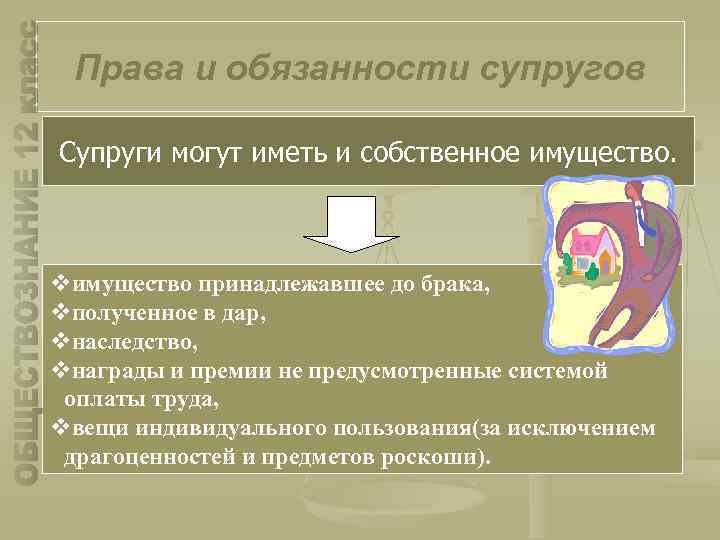 ОБЩЕСТВОЗНАНИЕ 12 класс

Права и обязанности супругов

Супруги могут иметь и собственное имущество.

❖имущество принадлежавшее до брака,
❖полученное в дар,
❖наследство,
❖награды и премии не предусмотренные системой оплаты труда,
❖вещи индивидуального пользования(за исключением драгоценностей и предметов роскоши).